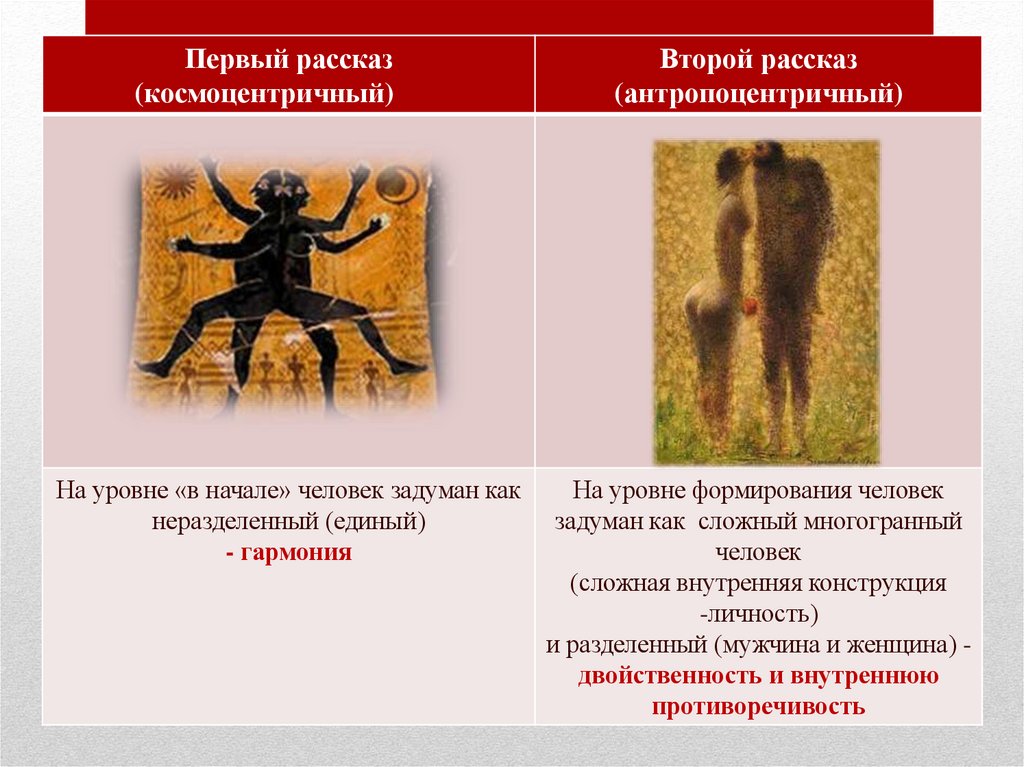 | Первый рассказ (космоцентричный) | Второй рассказ (антропоцентричный) |
|---|---|
| | |
| На уровне «в начале» человек задуман как неразделенный (единый) - гармония | На уровне формирования человек задуман как сложный многогранный человек (сложная внутренняя конструкция -личность) и разделенный (мужчина и женщина) - двойственность и внутреннюю противоречивость |